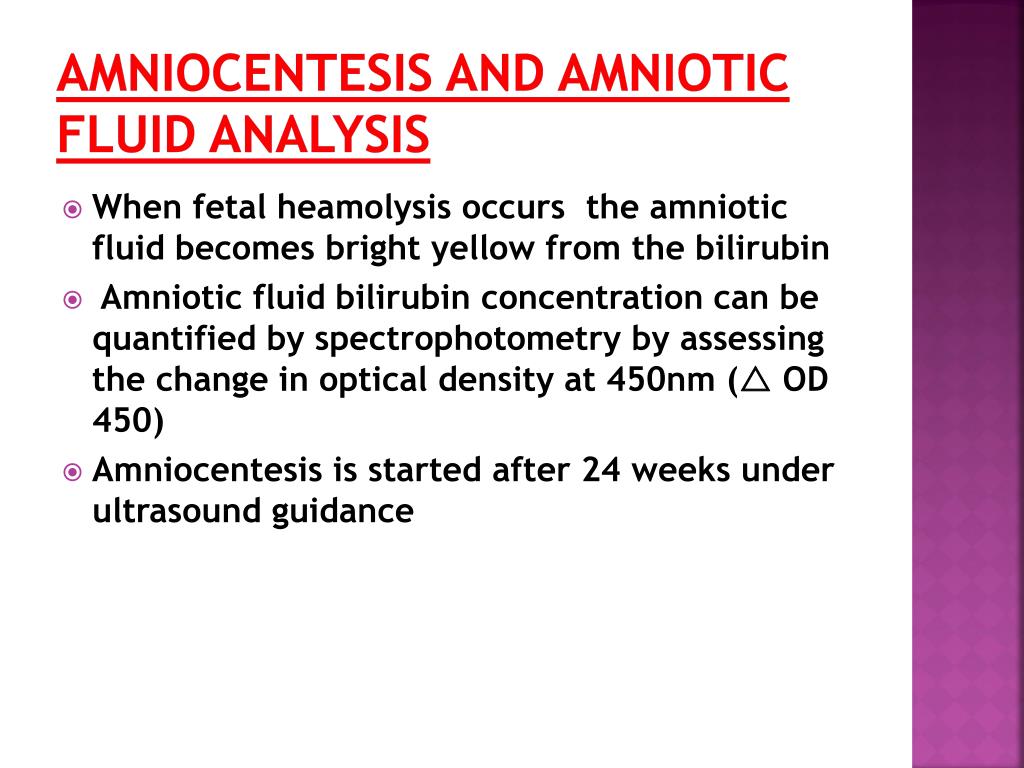 AMNIOCENTESIS AND AMNIOTIC FLUID ANALYSIS

When fetal heamolysis occurs the amniotic fluid becomes bright yellow from the bilirubin

Amniotic fluid bilirubin concentration can be quantified by spectrophotometry by assessing the change in optical density at 450nm ($\triangle$ OD 450)

Amniocentesis is started after 24 weeks under ultrasound guidance